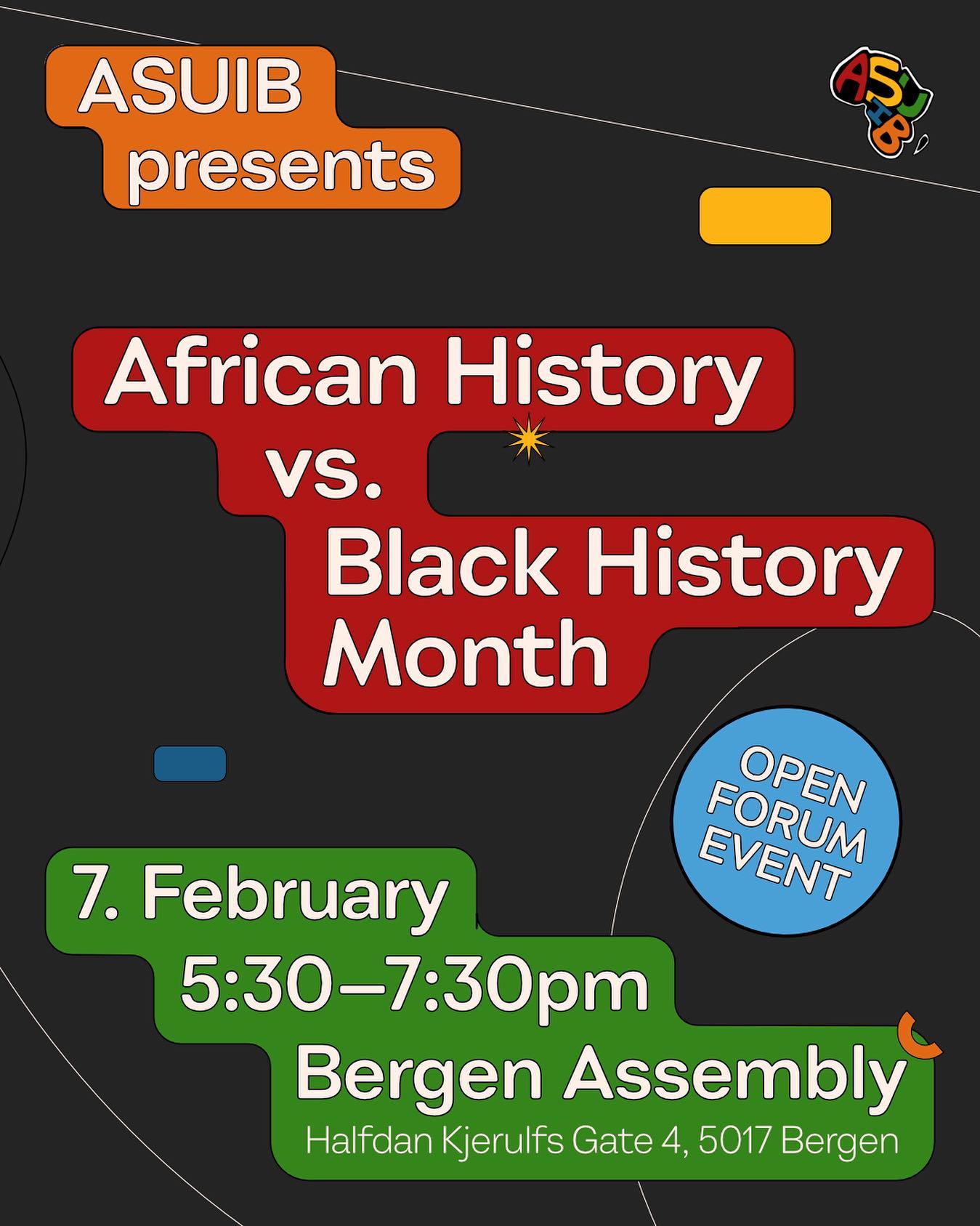 ASUIB presents

ASUIB

African History vs. Black History Month

OPEN FORUM EVENT

7. February
5:30–7:30pm
Bergen Assembly
Halfdan Kjerulfs Gate 4, 5017 Bergen